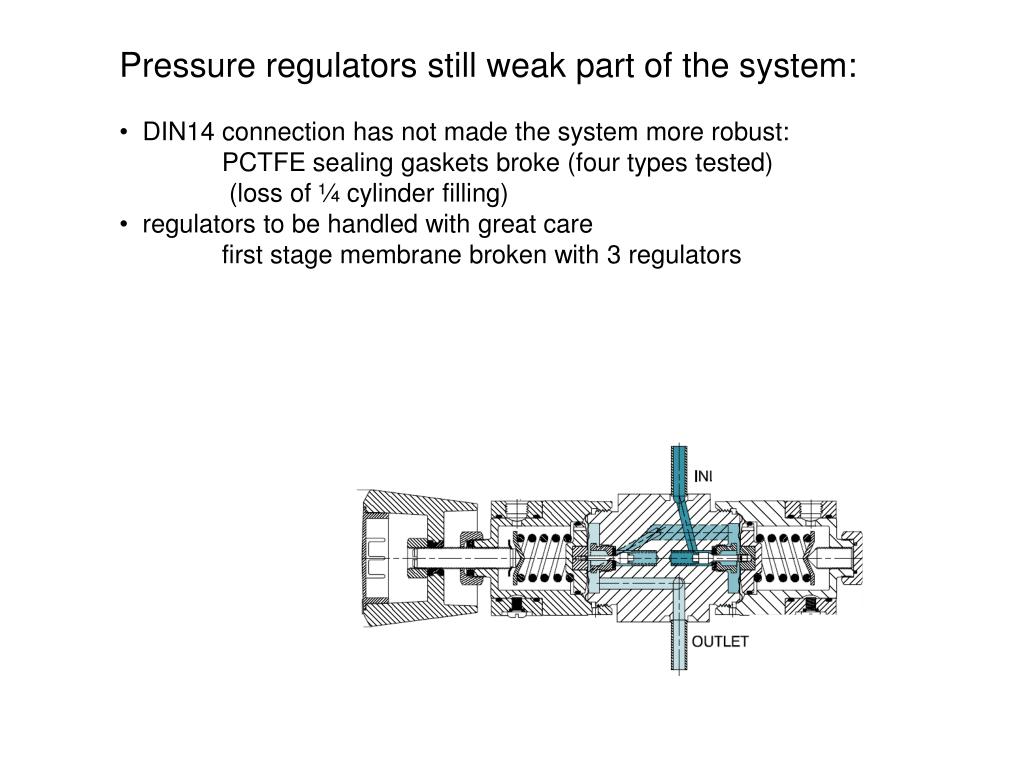 Pressure regulators still weak part of the system:

• DIN14 connection has not made the system more robust:
PCTFE sealing gaskets broke (four types tested)
(loss of ¼ cylinder filling)
• regulators to be handled with great care
first stage membrane broken with 3 regulators

INI

OUTLET